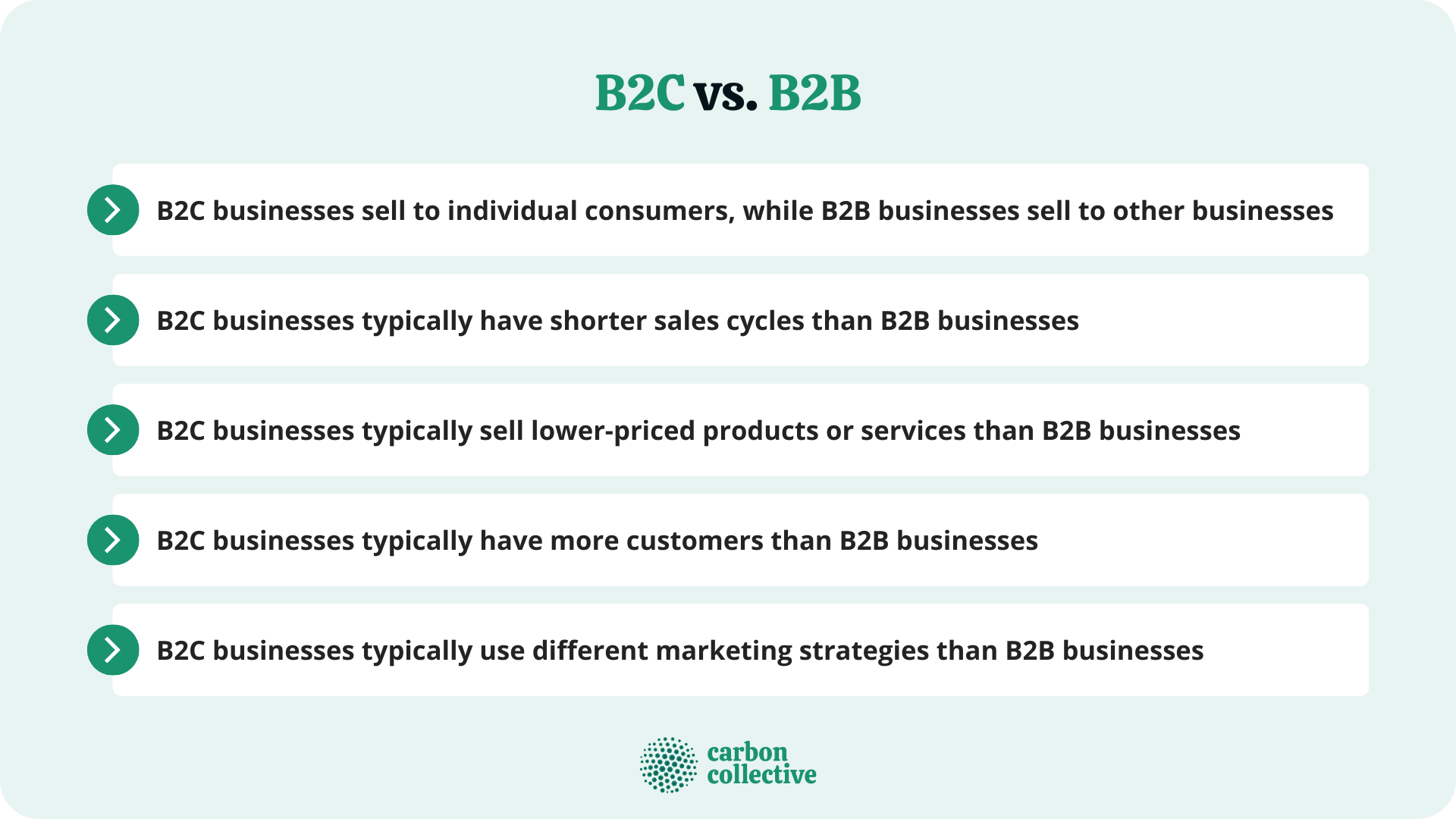 B2C vs. B2B

B2C businesses sell to individual consumers, while B2B businesses sell to other businesses

B2C businesses typically have shorter sales cycles than B2B businesses

B2C businesses typically sell lower-priced products or services than B2B businesses

B2C businesses typically have more customers than B2B businesses

B2C businesses typically use different marketing strategies than B2B businesses

carbon collective